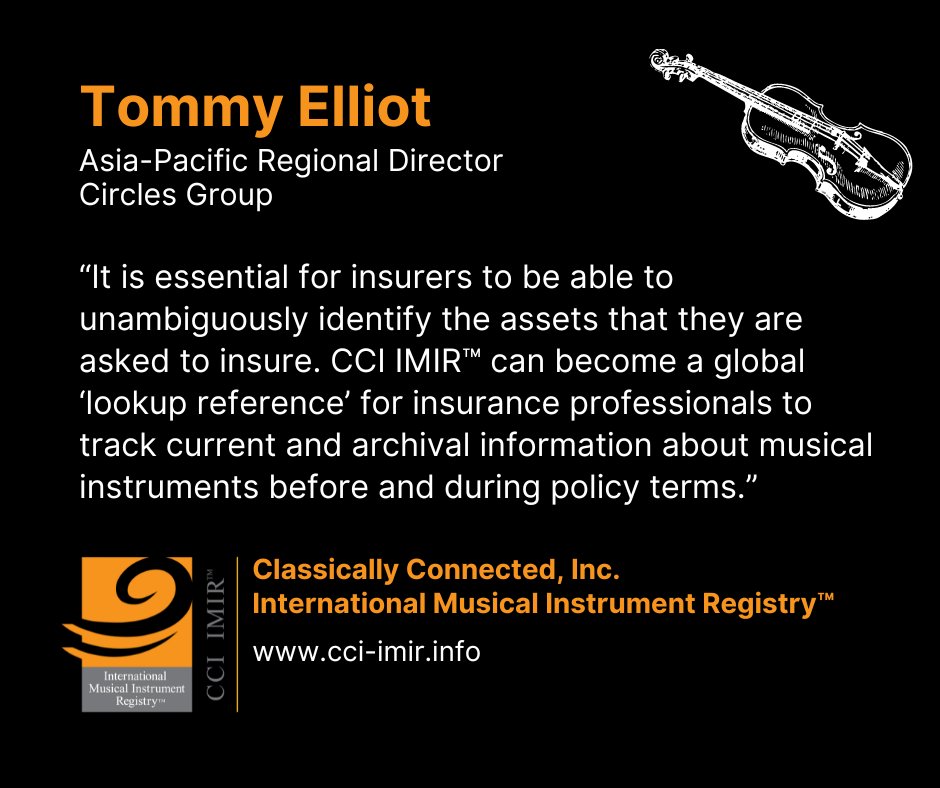 Tommy Elliot
Asia-Pacific Regional Director
Circles Group

“It is essential for insurers to be able to unambiguously identify the assets that they are asked to insure. CCI IMIR™ can become a global ‘lookup reference’ for insurance professionals to track current and archival information about musical instruments before and during policy terms.”

International Musical Instrument Registry™

CCI IMIR™

Classically Connected, Inc.
International Musical Instrument Registry™
www.cci-imir.info